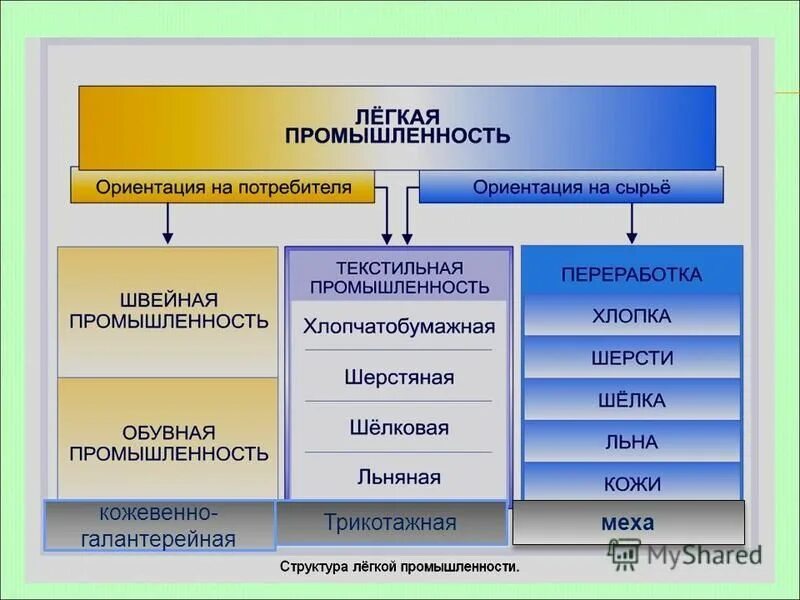 ЛЁГКАЯ ПРОМЫШЛЕННОСТЬ

Ориентация на потребителя

Ориентация на сырьё

ШВЕЙНАЯ ПРОМЫШЛЕННОСТЬ

ОБУВНАЯ ПРОМЫШЛЕННОСТЬ

кожевенно-галантерейная

ТЕКСТИЛЬНАЯ ПРОМЫШЛЕННОСТЬ

Хлопчатобумажная

Шерстяная

Шёлковая

Льняная

Трикотажная

ПЕРЕРАБОТКА

ХЛОПКА

ШЕРСТИ

ШЁЛКА

ЛЬНА

КОЖИ

меха

Структура лёгкой промышленности.

MyShared